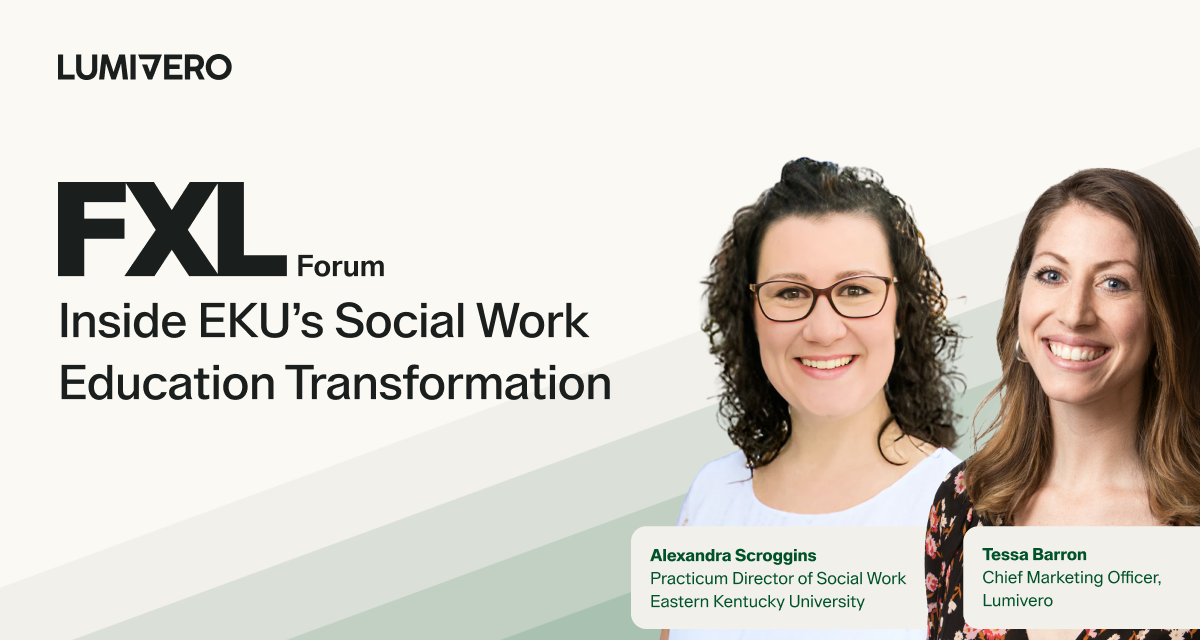 LUMIVERO

FXL Forum

Inside EKU's Social Work Education Transformation

Alexandra Scroggins
Practicum Director of Social Work
Eastern Kentucky University

Tessa Barron
Chief Marketing Officer,
Lumivero